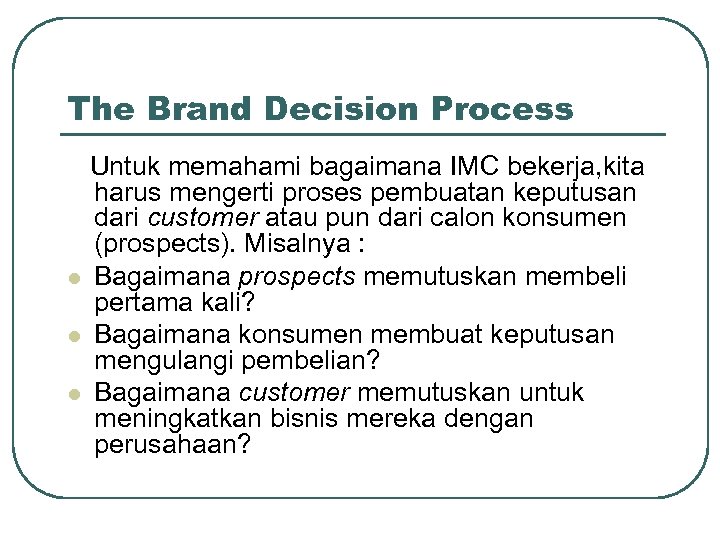 The Brand Decision Process

Untuk memahami bagaimana IMC bekerja,kita harus mengerti proses pembuatan keputusan dari customer atau pun dari calon konsumen (prospects). Misalnya :

- Bagaimana prospects memutuskan membeli pertama kali?
- Bagaimana konsumen membuat keputusan mengulangi pembelian?
- Bagaimana customer memutuskan untuk meningkatkan bisnis mereka dengan perusahaan?